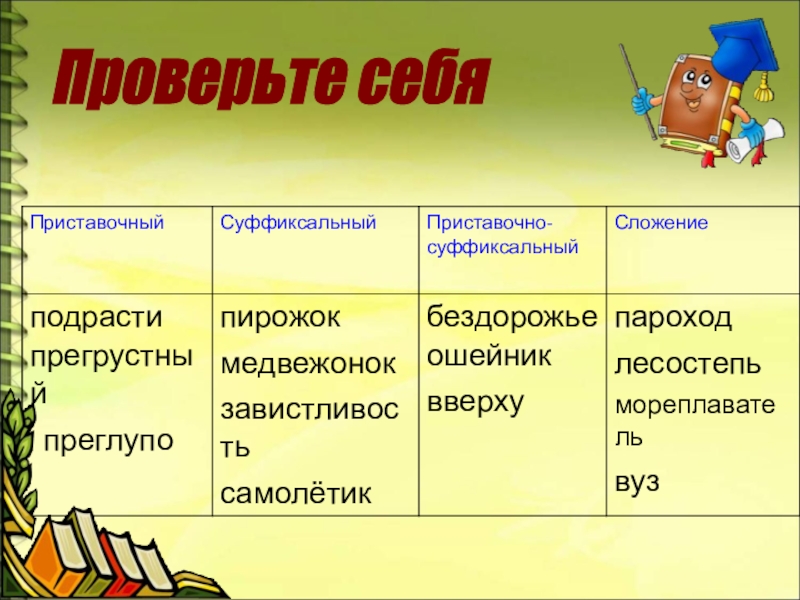 Проверьте себя

| Приставочный | Суффиксальный | Приставочно-суффиксальный | Сложение |
|---|---|---|---|
| подрасти прегрустный преглупо | пирожок медвежонок завистливость самолётик | бездорожье ошейник вверху | пароход лесостепь мореплаватель вуз |